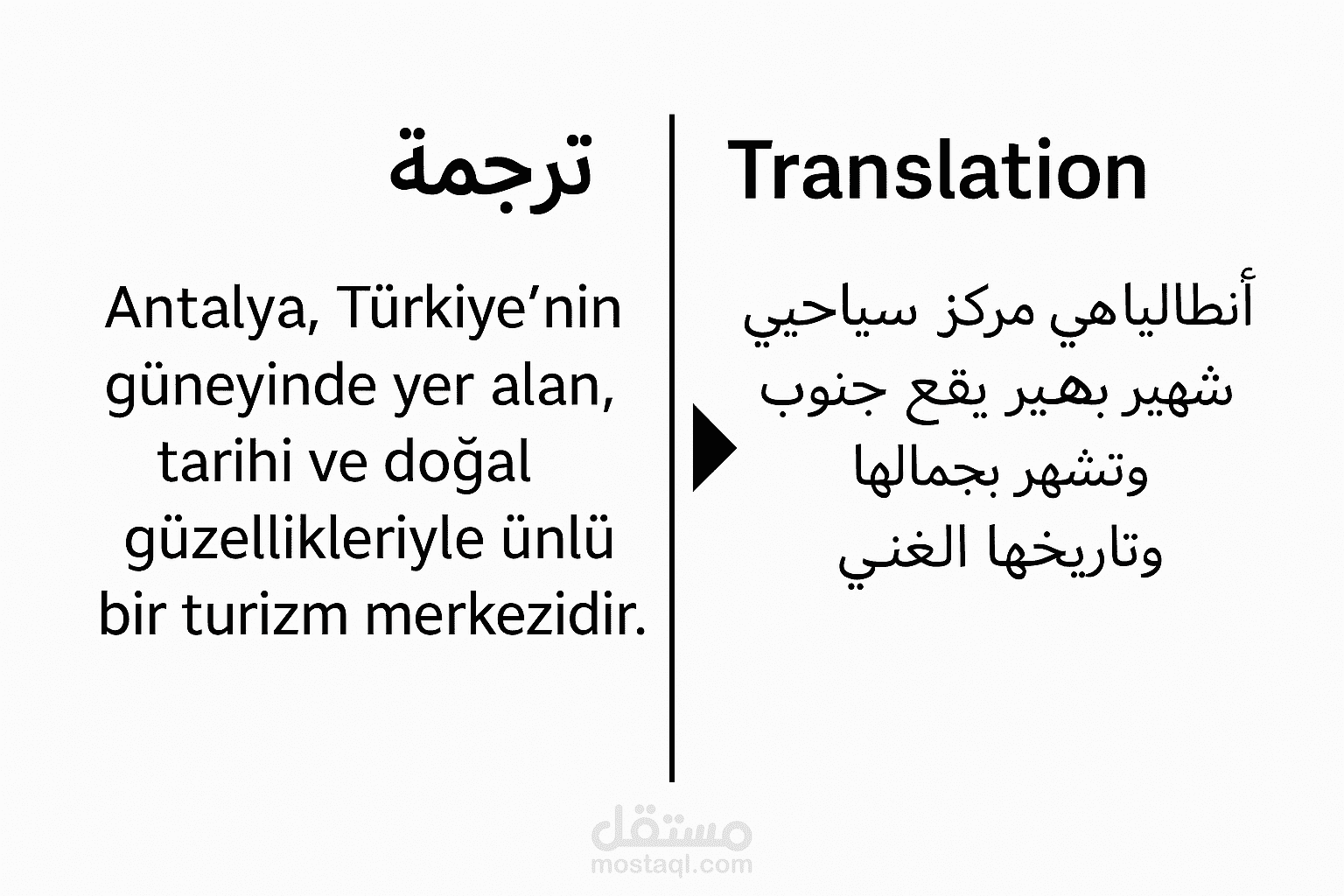 ترجمة

Antalya, Türkiye’nin güneyinde yer alan, tarihi ve doğal güzellikleriyle ünlü bir turizm merkezidir.

Translation

أنطالياهي مركز سياحيي شهير بهير يقع جنوب وتشهر بجمالها وتاريخها الغني

مستقل
mostaql.com